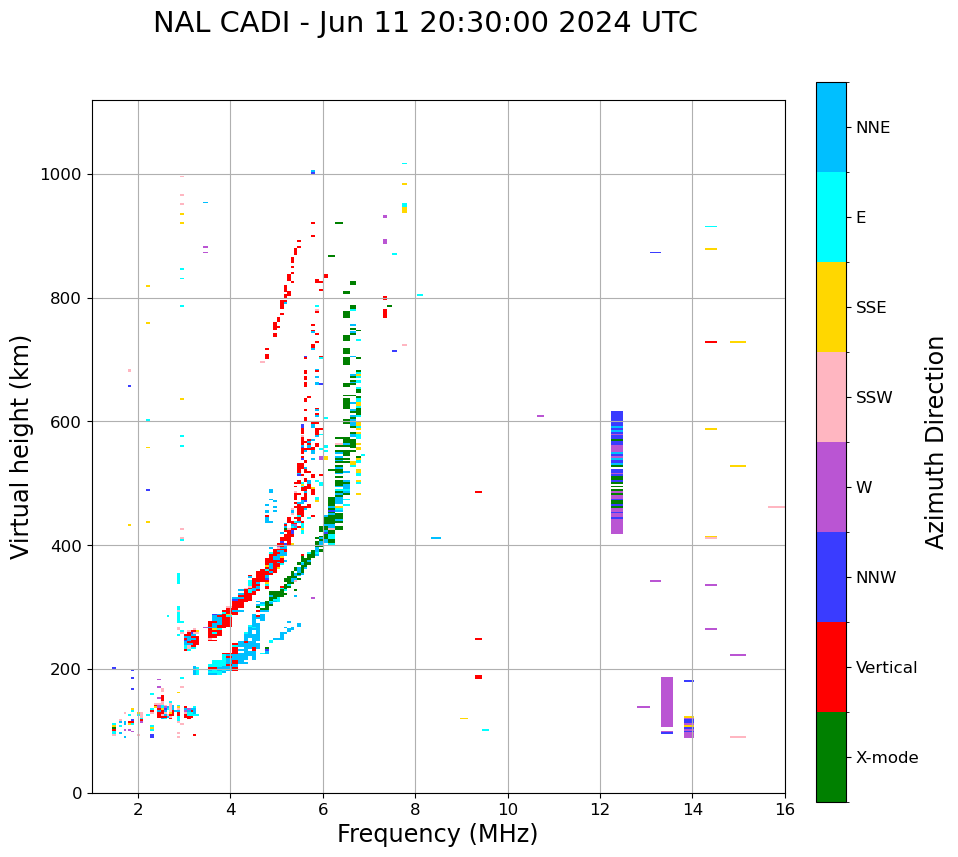 NAL CADI - Jun 11 20:30:00 2024 UTC

Virtual height (km)

1000
800
600
400
200
0

2
4
6
8
10
12
14
16

Frequency (MHz)

NNE
E
SSE
SSW
W
NNW
Vertical
X-mode

Azimuth Direction